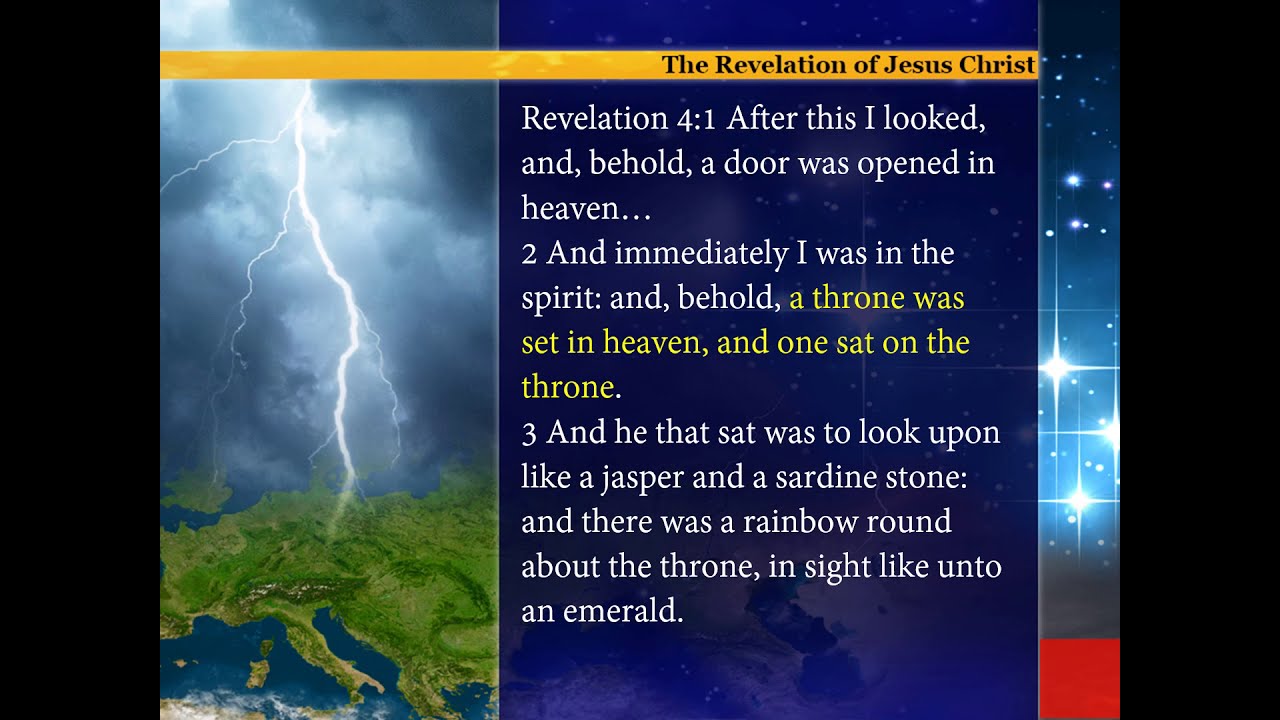 The Revelation of Jesus Christ

Revelation 4:1 After this I looked, and, behold, a door was opened in heaven…
2 And immediately I was in the spirit: and, behold, a throne was set in heaven, and one sat on the throne.
3 And he that sat was to look upon like a jasper and a sardine stone: and there was a rainbow round about the throne, in sight like unto an emerald.